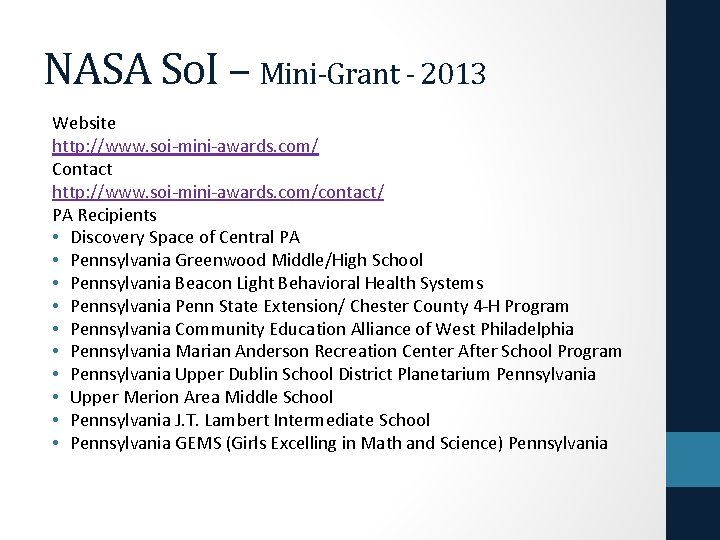 NASA SoI – Mini-Grant - 2013

Website
http://www.soi-mini-awards.com/
Contact
http://www.soi-mini-awards.com/contact/
PA Recipients
• Discovery Space of Central PA
• Pennsylvania Greenwood Middle/High School
• Pennsylvania Beacon Light Behavioral Health Systems
• Pennsylvania Penn State Extension/ Chester County 4-H Program
• Pennsylvania Community Education Alliance of West Philadelphia
• Pennsylvania Marian Anderson Recreation Center After School Program
• Pennsylvania Upper Dublin School District Planetarium Pennsylvania
• Upper Merion Area Middle School
• Pennsylvania J.T. Lambert Intermediate School
• Pennsylvania GEMS (Girls Excelling in Math and Science) Pennsylvania